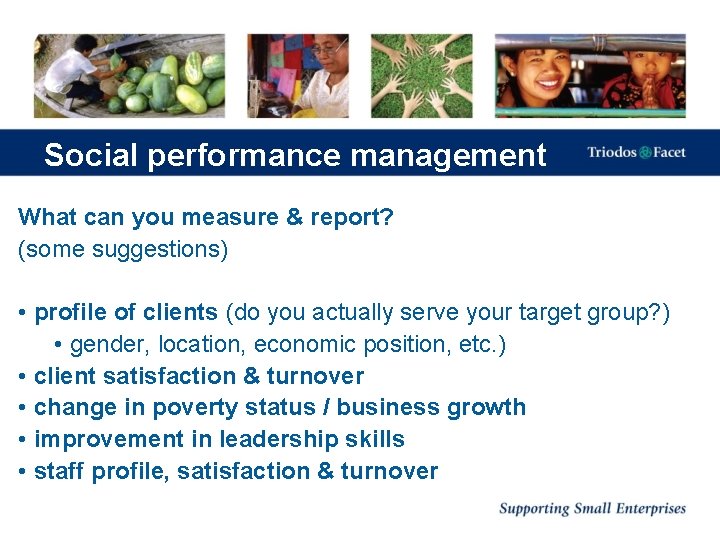 Social performance management

Triodos Facet

What can you measure & report?
(some suggestions)

• profile of clients (do you actually serve your target group?)
  • gender, location, economic position, etc.)
• client satisfaction & turnover
• change in poverty status / business growth
• improvement in leadership skills
• staff profile, satisfaction & turnover

Supporting Small Enterprises